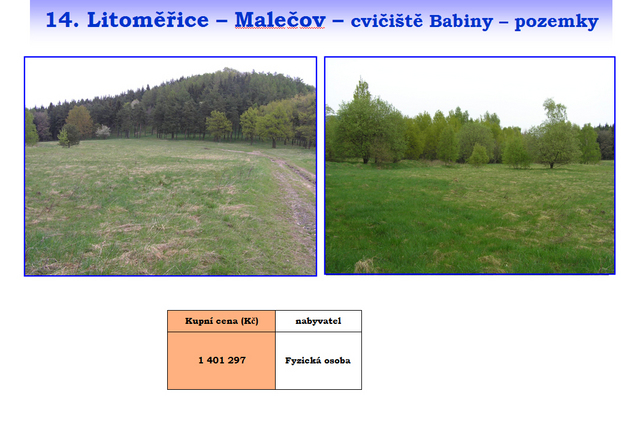 14. Litoměřice – Malečov – cvičiště Babiny – pozemky

| Kupní cena (Kč) | nabyvatel |
|---|---|
| 1 401 297 | Fyzická osoba |